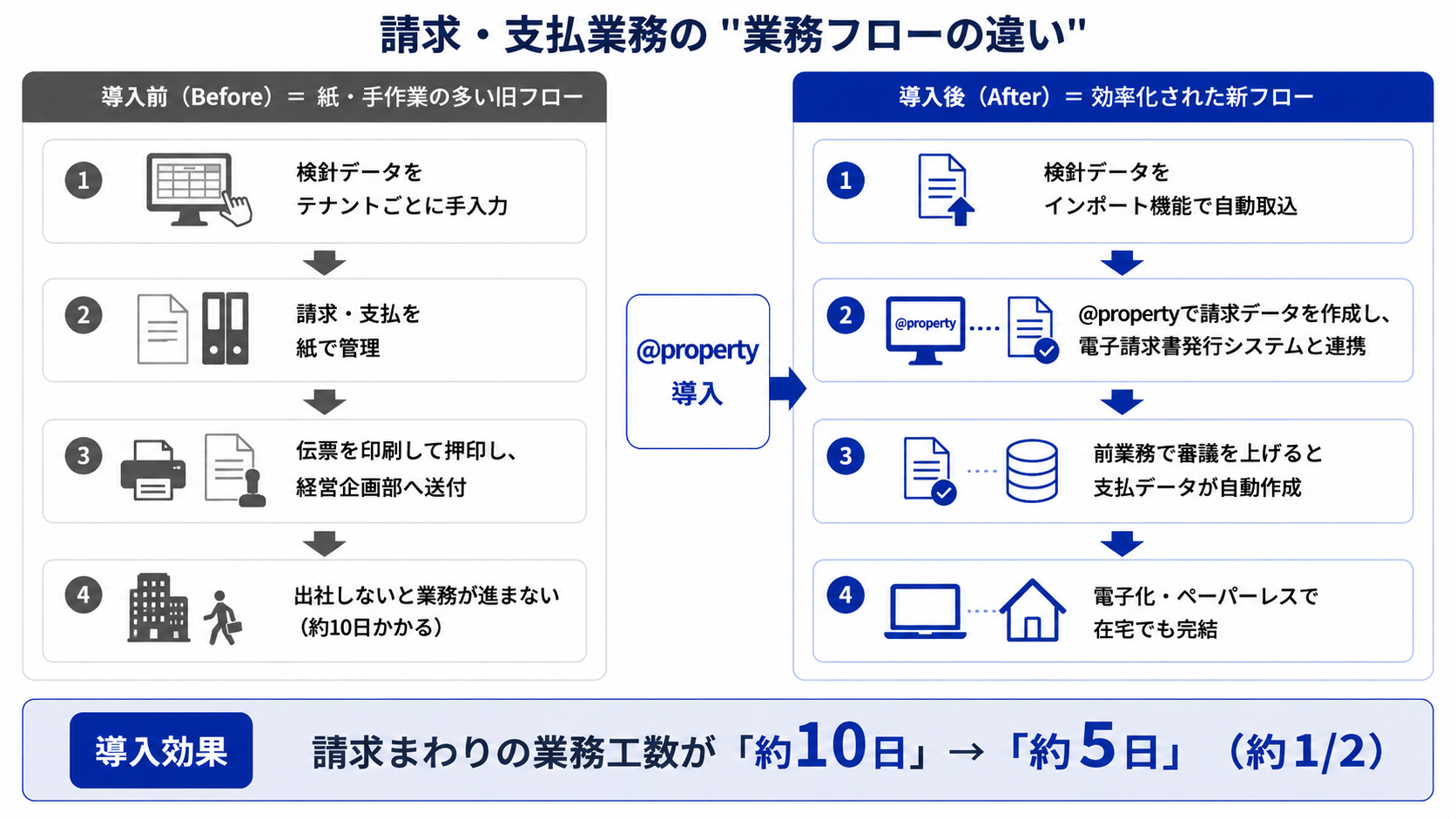 請求・支払業務の "業務フローの違い"

導入前（Before）＝ 紙・手作業の多い旧フロー

1 検針データを テナントごとに手入力

2 請求・支払を 紙で管理

3 伝票を印刷して押印し、 経営企画部へ送付

4 出社しないと業務が進まない （約10日かかる）

@property 導入

導入後（After）＝ 効率化された新フロー

1 検針データを インポート機能で自動取込

2 @property @propertyで請求データを作成し、 電子請求書発行システムと連携

3 前業務で審議を上げると 支払データが自動作成

4 電子化・ペーパーレスで 在宅でも完結

導入効果 請求まわりの業務工数が「約10日」→「約5日」（約1/2）